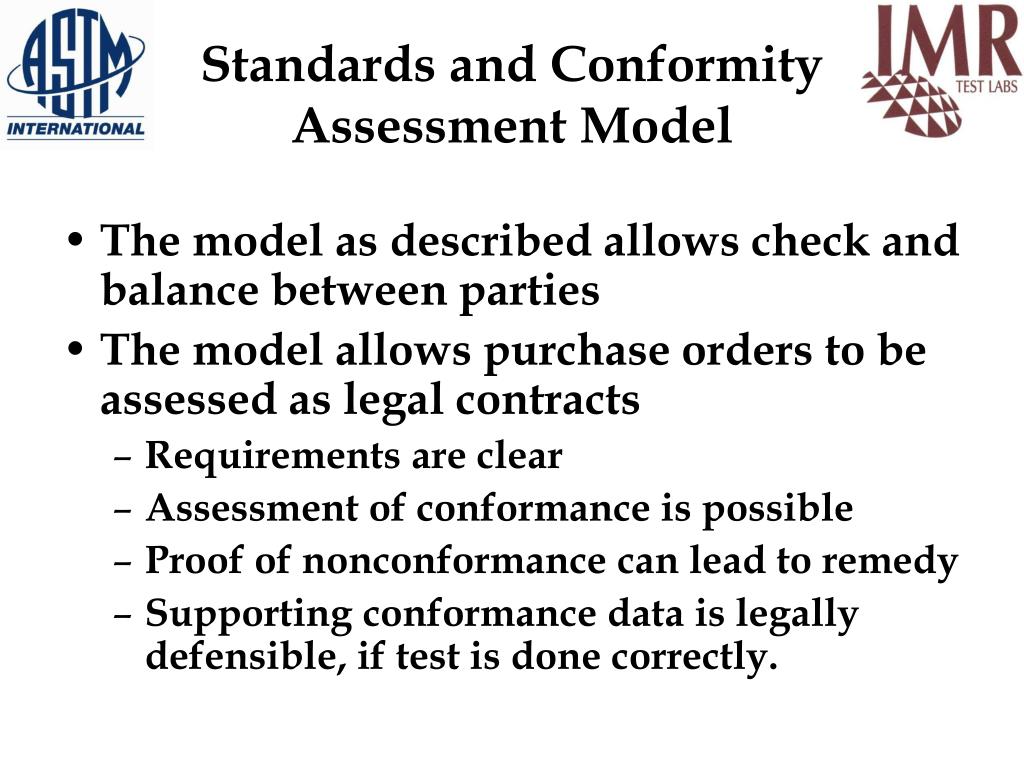 ASTM INTERNATIONAL

Standards and Conformity Assessment Model

IMR TEST LABS

• The model as described allows check and balance between parties
• The model allows purchase orders to be assessed as legal contracts
– Requirements are clear
– Assessment of conformance is possible
– Proof of nonconformance can lead to remedy
– Supporting conformance data is legally defensible, if test is done correctly.